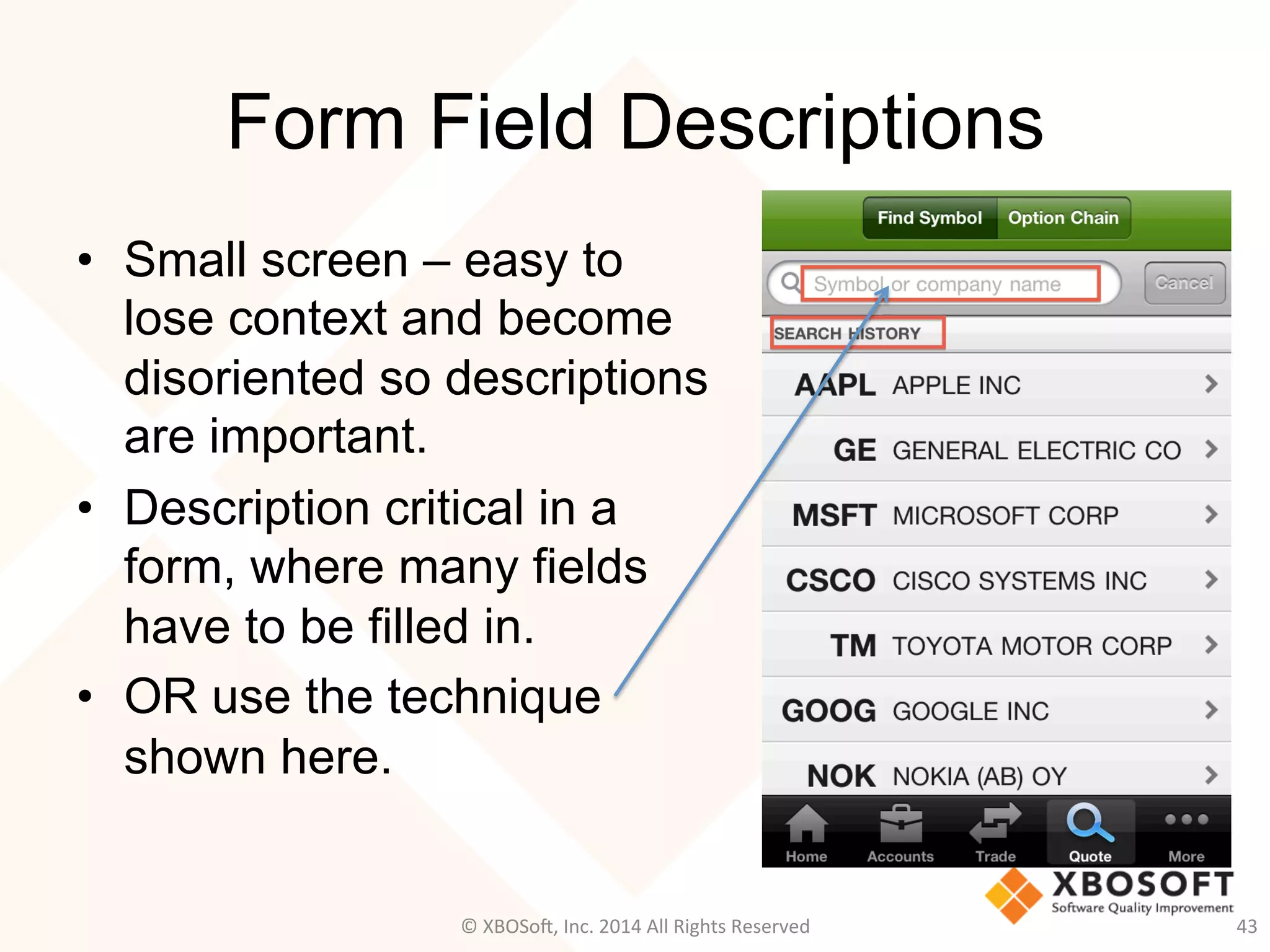 Form Field Descriptions

• Small screen – easy to lose context and become disoriented so descriptions are important.

• Description critical in a form, where many fields have to be filled in.

• OR use the technique shown here.

Find Symbol Option Chain

Symbol or company name

Cancel

SEARCH HISTORY

AAPL APPLE INC

GE GENERAL ELECTRIC CO

MSFT MICROSOFT CORP

CSCO CISCO SYSTEMS INC

TM TOYOTA MOTOR CORP

GOOG GOOGLE INC

NOK NOKIA (AB) OY

Home Accounts Trade Quote More

XBOSOFT
Software Quality Improvement

© XBOSoft, Inc. 2014 All Rights Reserved

43